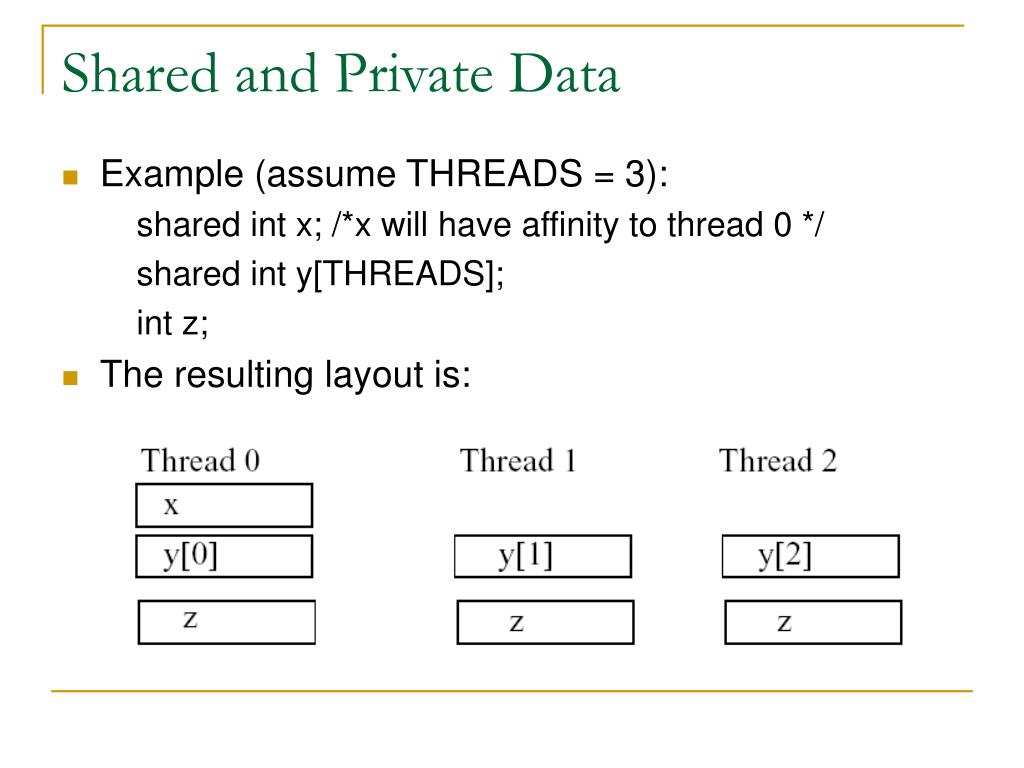 Shared and Private Data

Example (assume THREADS = 3):
shared int x; /*x will have affinity to thread 0 */
shared int y[THREADS];
int z;

The resulting layout is:

Thread 0
x
y[0]
z

Thread 1
y[1]
z

Thread 2
y[2]
z